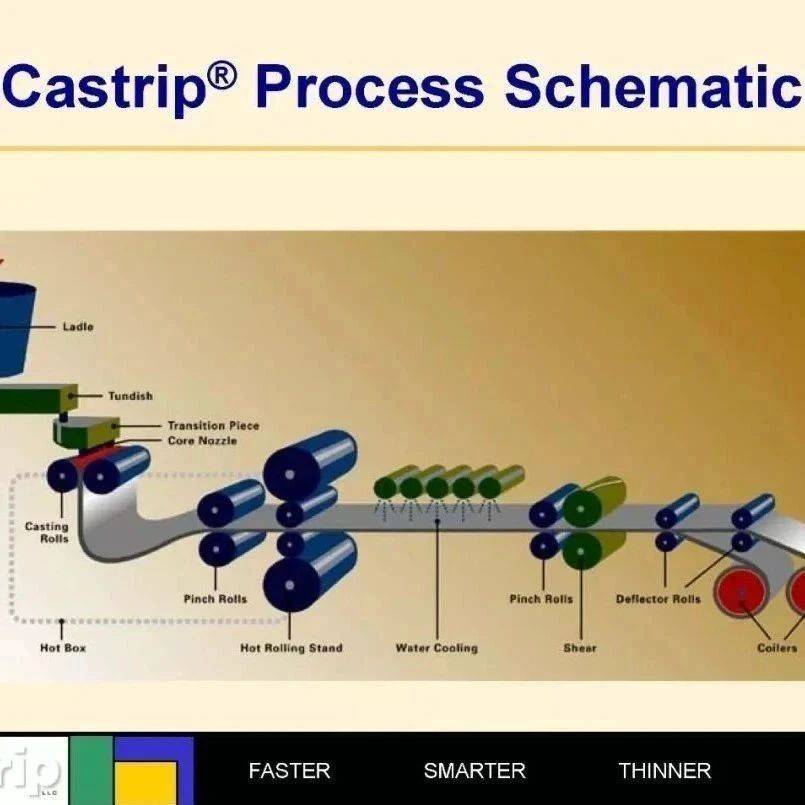 Castrip® Process Schematic

Ladle
Tundish
Transition Piece
Core Nozzle
Casting Rolls
Pinch Rolls
Hot Box
Hot Rolling Stand
Water Cooling
Pinch Rolls
Shear
Deflector Rolls
Coilers

rip
LLC

FASTER SMARTER THINNER